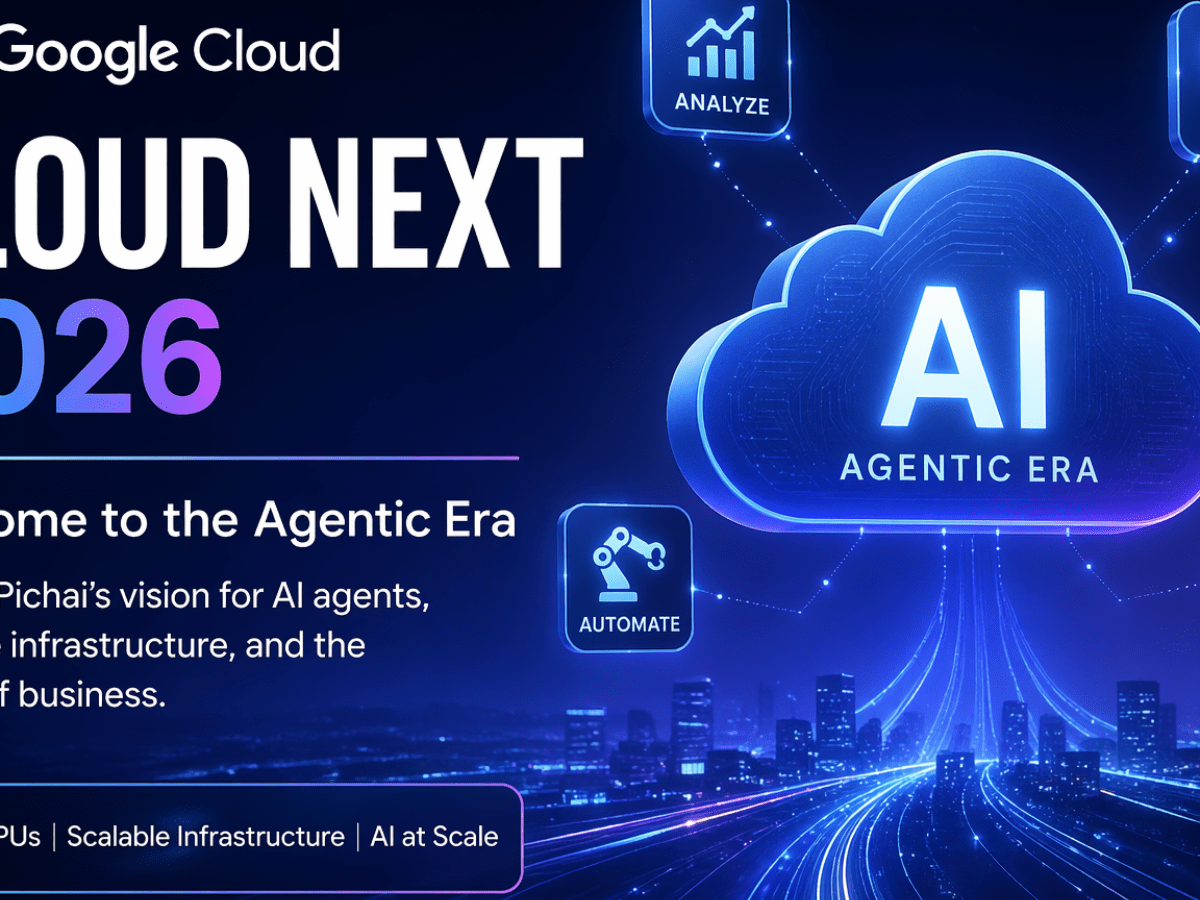 Google Cloud

LOUD NEXT

026

ome to the Agentic Era

Pichai's vision for AI agents, infrastructure, and the f business.

PUs | Scalable Infrastructure | AI at Scale

ANALYZE

AI

AGENTIC ERA

AUTOMATE